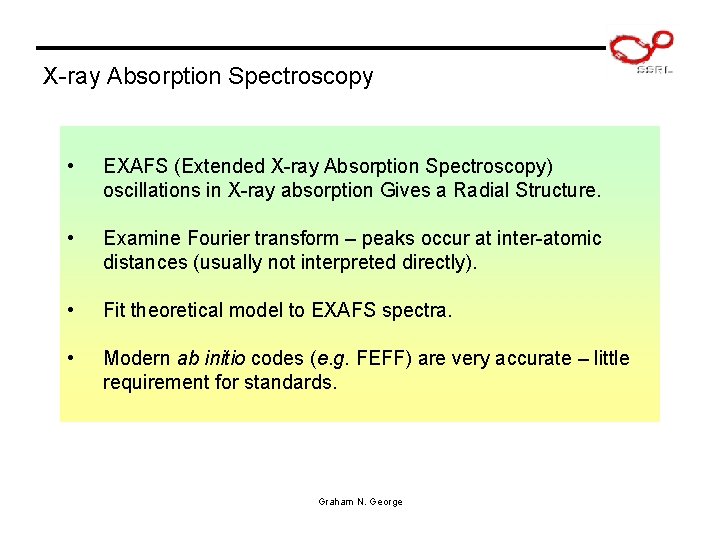 SSRL

X-ray Absorption Spectroscopy

• EXAFS (Extended X-ray Absorption Spectroscopy) oscillations in X-ray absorption Gives a Radial Structure.

• Examine Fourier transform – peaks occur at inter-atomic distances (usually not interpreted directly).

• Fit theoretical model to EXAFS spectra.

• Modern ab initio codes (e.g. FEFF) are very accurate – little requirement for standards.

Graham N. George